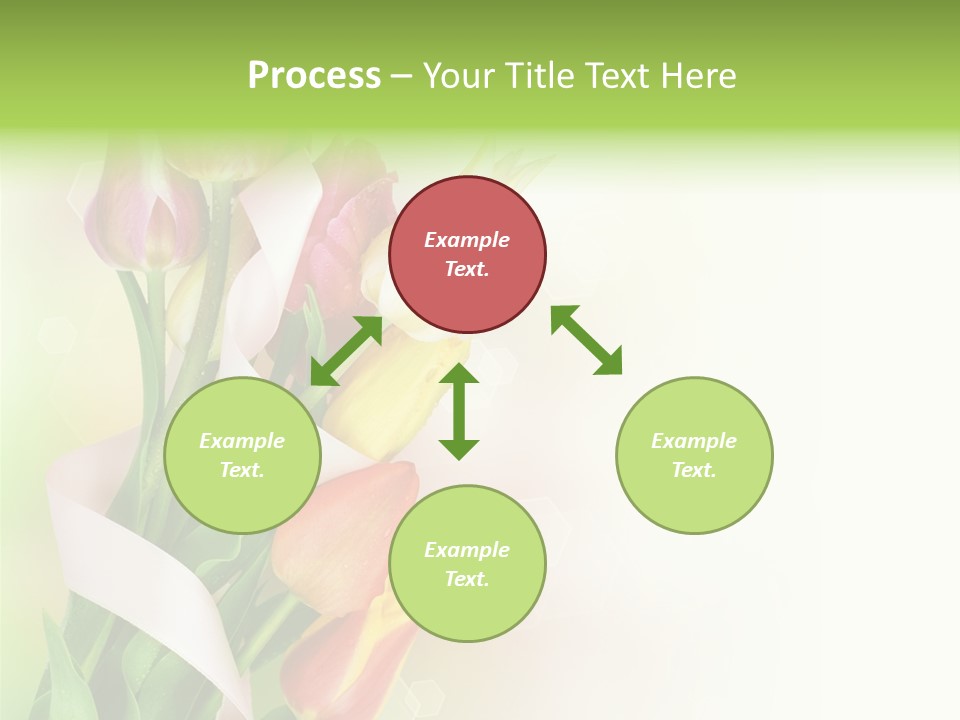 Process – Your Title Text Here

Example Text.

Example Text.

Example Text.

Example Text.